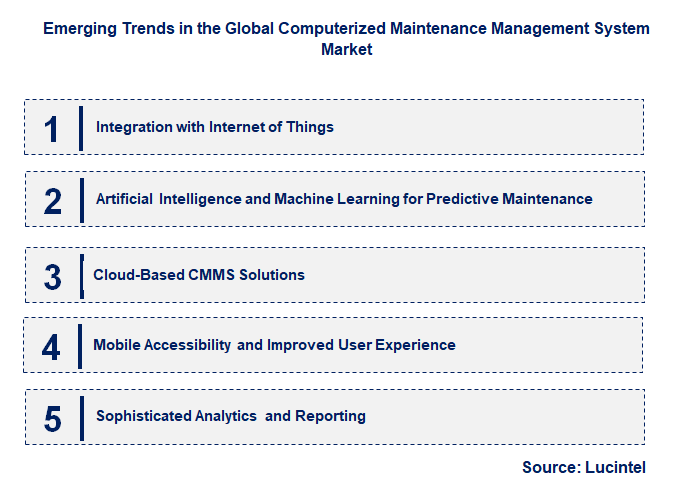 Emerging Trends in the Global Computerized Maintenance Management System Market

1 Integration with Internet of Things

2 Artificial Intelligence and Machine Learning for Predictive Maintenance

3 Cloud-Based CMMS Solutions

4 Mobile Accessibility and Improved User Experience

5 Sophisticated Analytics and Reporting

Source: Lucintel